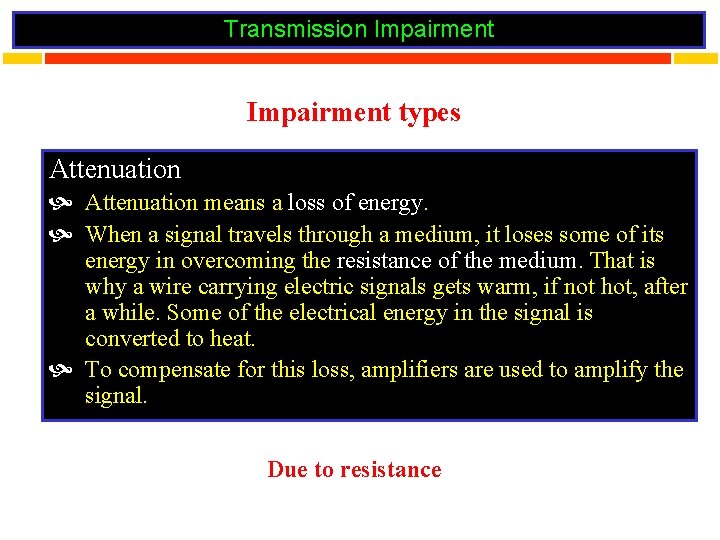 Transmission Impairment

Impairment types

Attenuation

Attenuation means a loss of energy.

When a signal travels through a medium, it loses some of its energy in overcoming the resistance of the medium. That is why a wire carrying electric signals gets warm, if not hot, after a while. Some of the electrical energy in the signal is converted to heat.

To compensate for this loss, amplifiers are used to amplify the signal.

Due to resistance